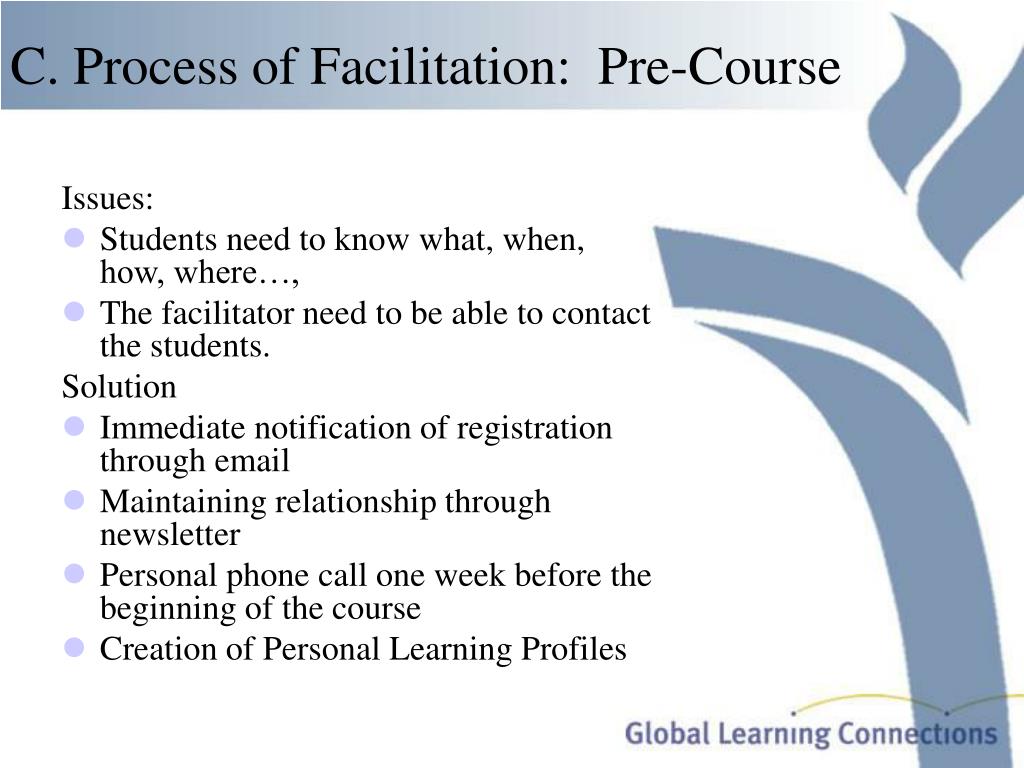 C. Process of Facilitation: Pre-Course

Issues:
- Students need to know what, when, how, where…,
- The facilitator need to be able to contact the students.

Solution
- Immediate notification of registration through email
- Maintaining relationship through newsletter
- Personal phone call one week before the beginning of the course
- Creation of Personal Learning Profiles

Global Learning Connections